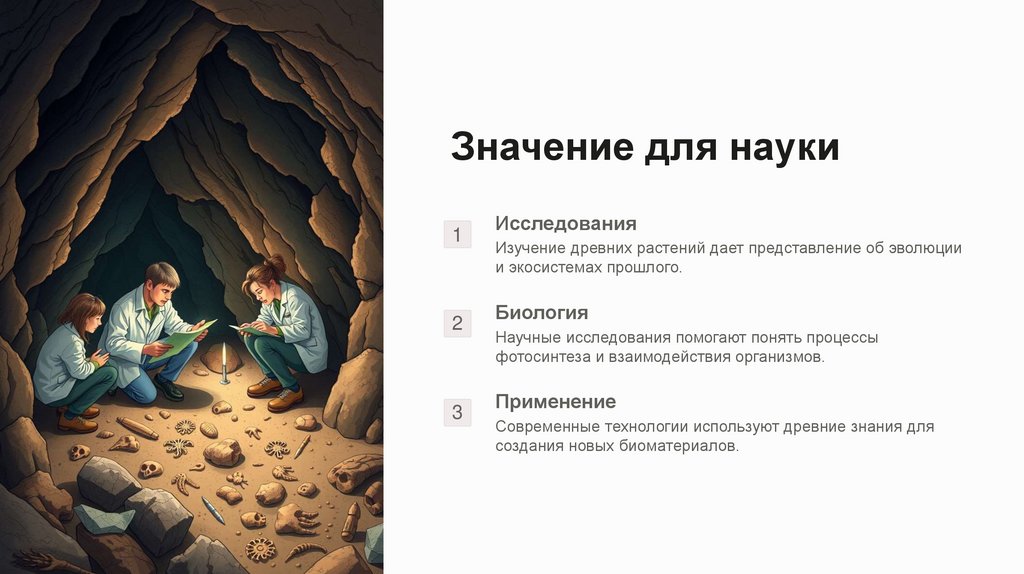 Значение для науки

1

Исследования

Изучение древних растений дает представление об эволюции и экосистемах прошлого.

2

Биология

Научные исследования помогают понять процессы фотосинтеза и взаимодействия организмов.

3

Применение

Современные технологии используют древние знания для создания новых биоматериалов.